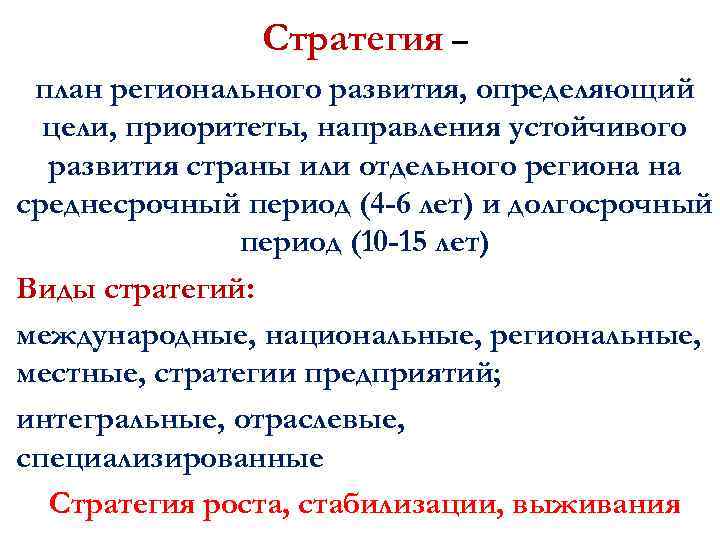 Стратегия –

план регионального развития, определяющий цели, приоритеты, направления устойчивого развития страны или отдельного региона на среднесрочный период (4-6 лет) и долгосрочный период (10-15 лет)

Виды стратегий:

международные, национальные, региональные, местные, стратегии предприятий;

интегральные, отраслевые, специализированные

Стратегия роста, стабилизации, выживания